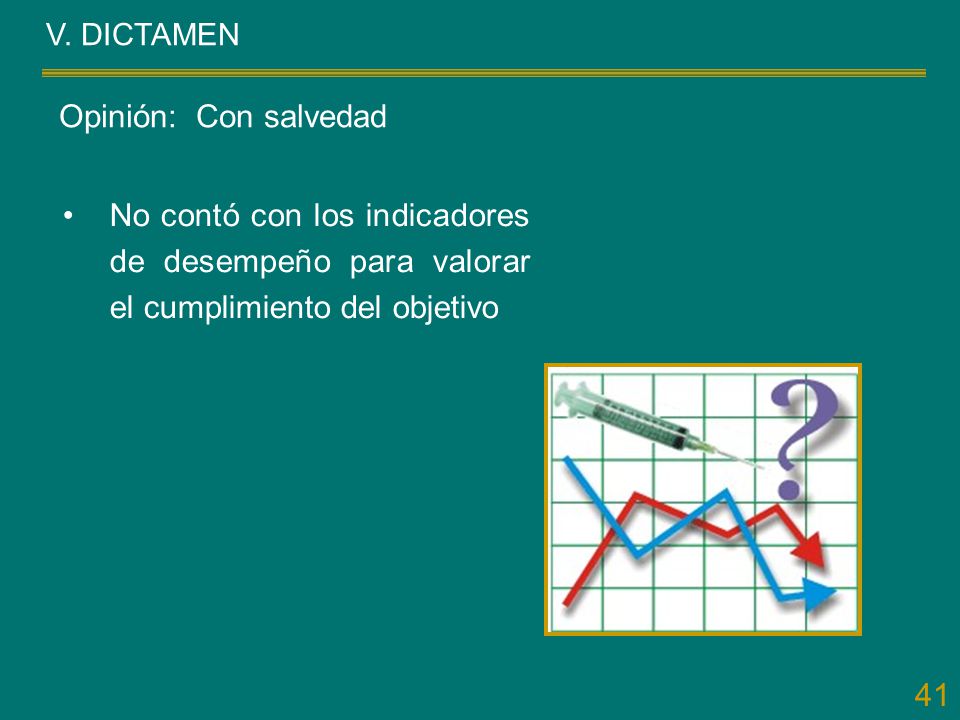 V. DICTAMEN

Opinión: Con salvedad

• No contó con los indicadores de desempeño para valorar el cumplimiento del objetivo

?

41